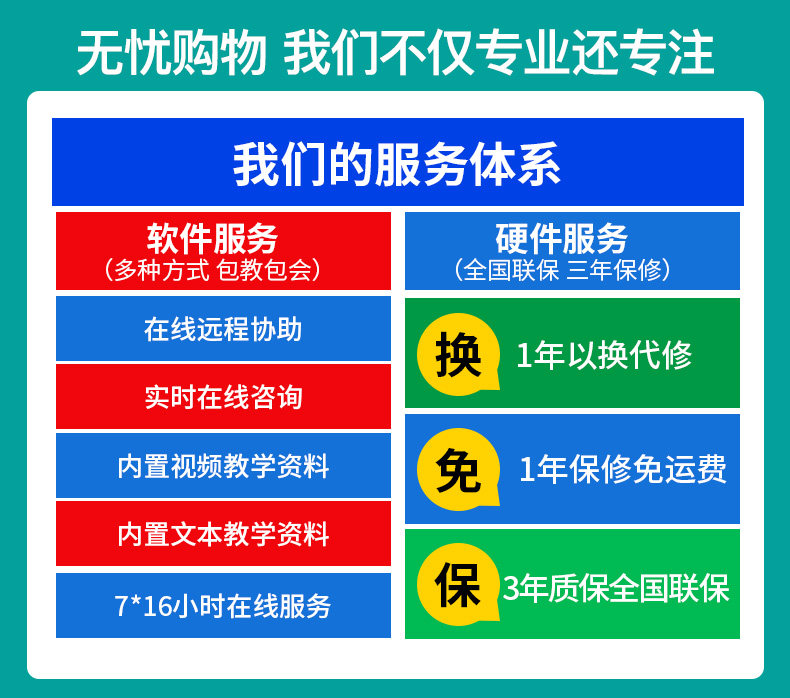 无忧购物 我们不仅专业还专注

我们的服务体系

软件服务
（多种方式 包教包会）

在线远程协助

实时在线咨询

内置视频教学资料

内置文本教学资料

7*16小时在线服务

硬件服务
（全国联保 三年保修）

换 1年以换代修

免 1年保修免运费

保 3年质保全国联保